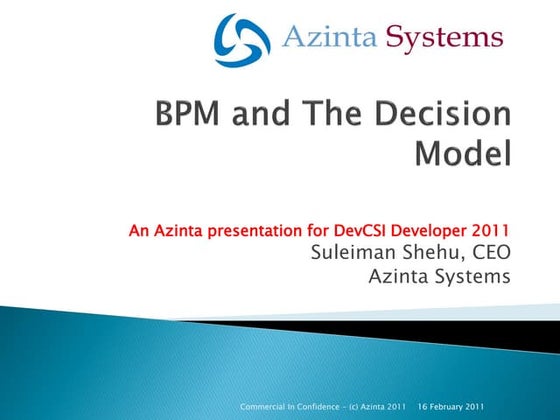 Azinta Systems

BPM and The Decision Model

An Azinta presentation for DevCSI Developer 2011
Suleiman Shehu, CEO
Azinta Systems

Commercial In Confidence - (c) Azinta 2011 16 February 2011